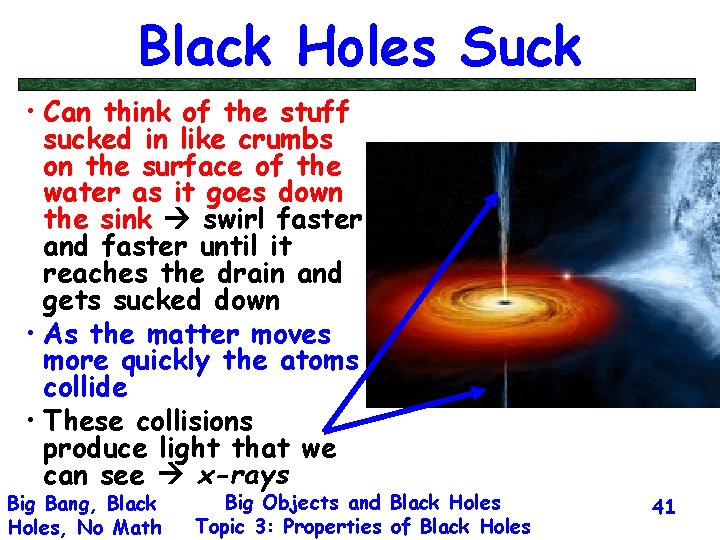 Black Holes Suck

• Can think of the stuff sucked in like crumbs on the surface of the water as it goes down the sink → swirl faster and faster until it reaches the drain and gets sucked down

• As the matter moves more quickly the atoms collide

• These collisions produce light that we can see → x-rays

Big Bang, Black Holes, No Math

Big Objects and Black Holes
Topic 3: Properties of Black Holes

41